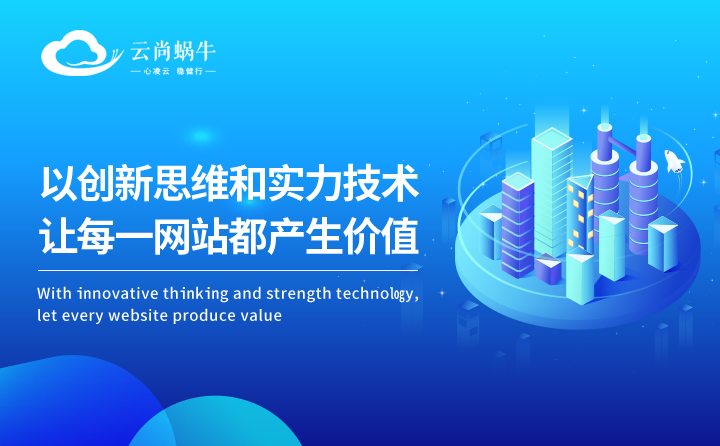 云尚蜗牛
— 心凌云 稳健行 —

以创新思维和实力技术
让每一网站都产生价值

With innovative thinking and strength technology, let every website produce value